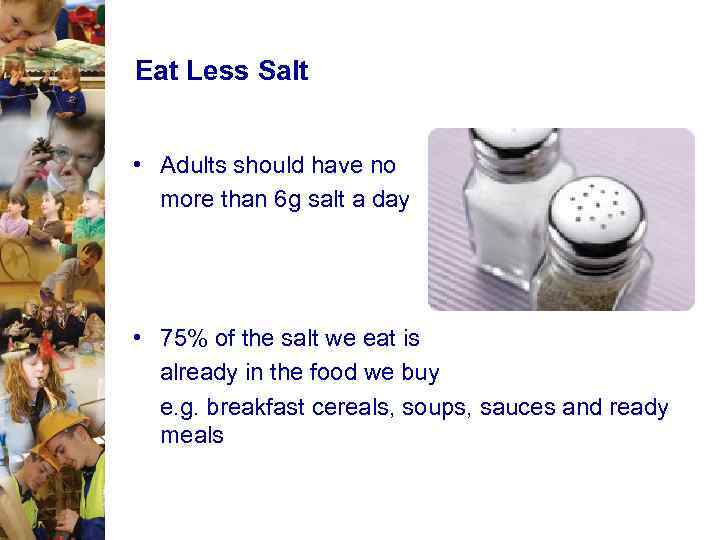 Eat Less Salt

• Adults should have no more than 6g salt a day

• 75% of the salt we eat is already in the food we buy
e.g. breakfast cereals, soups, sauces and ready meals